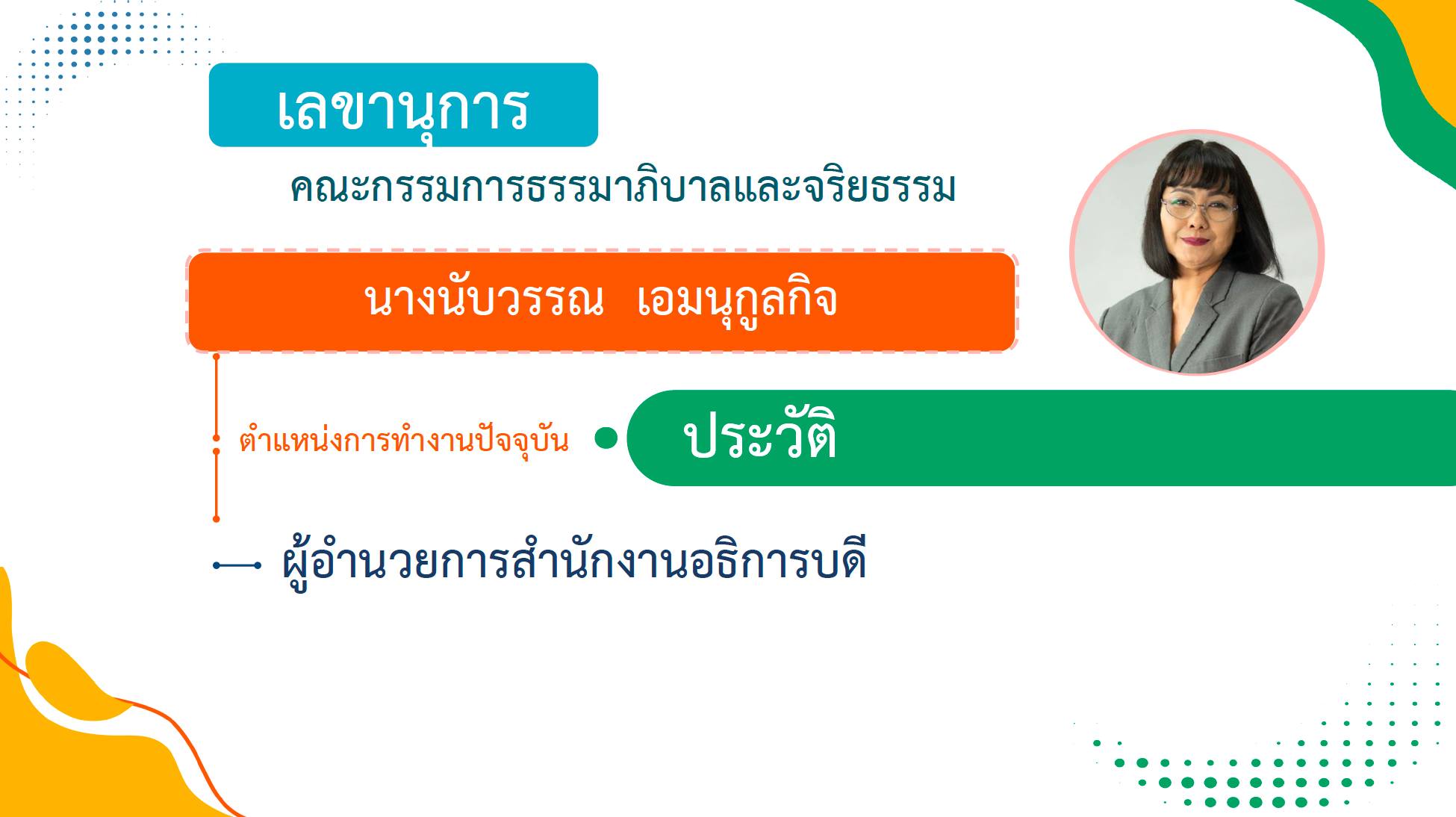 เลขานุการ

คณะกรรมการธรรมาภิบาลและจริยธรรม

นางนับวรรณ เอมนุกูลกิจ

ตำแหน่งการทำงานปัจจุบัน

ประวัติ

ผู้อำนวยการสำนักงานอธิการบดี